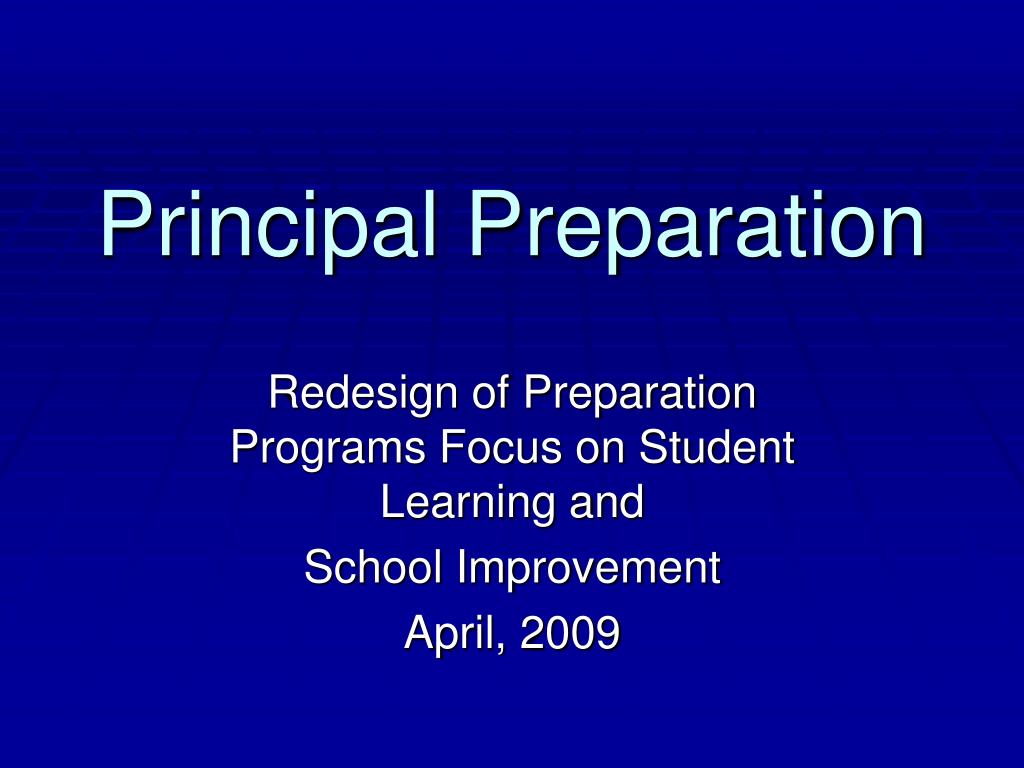 Principal Preparation

Redesign of Preparation Programs Focus on Student Learning and

School Improvement

April, 2009